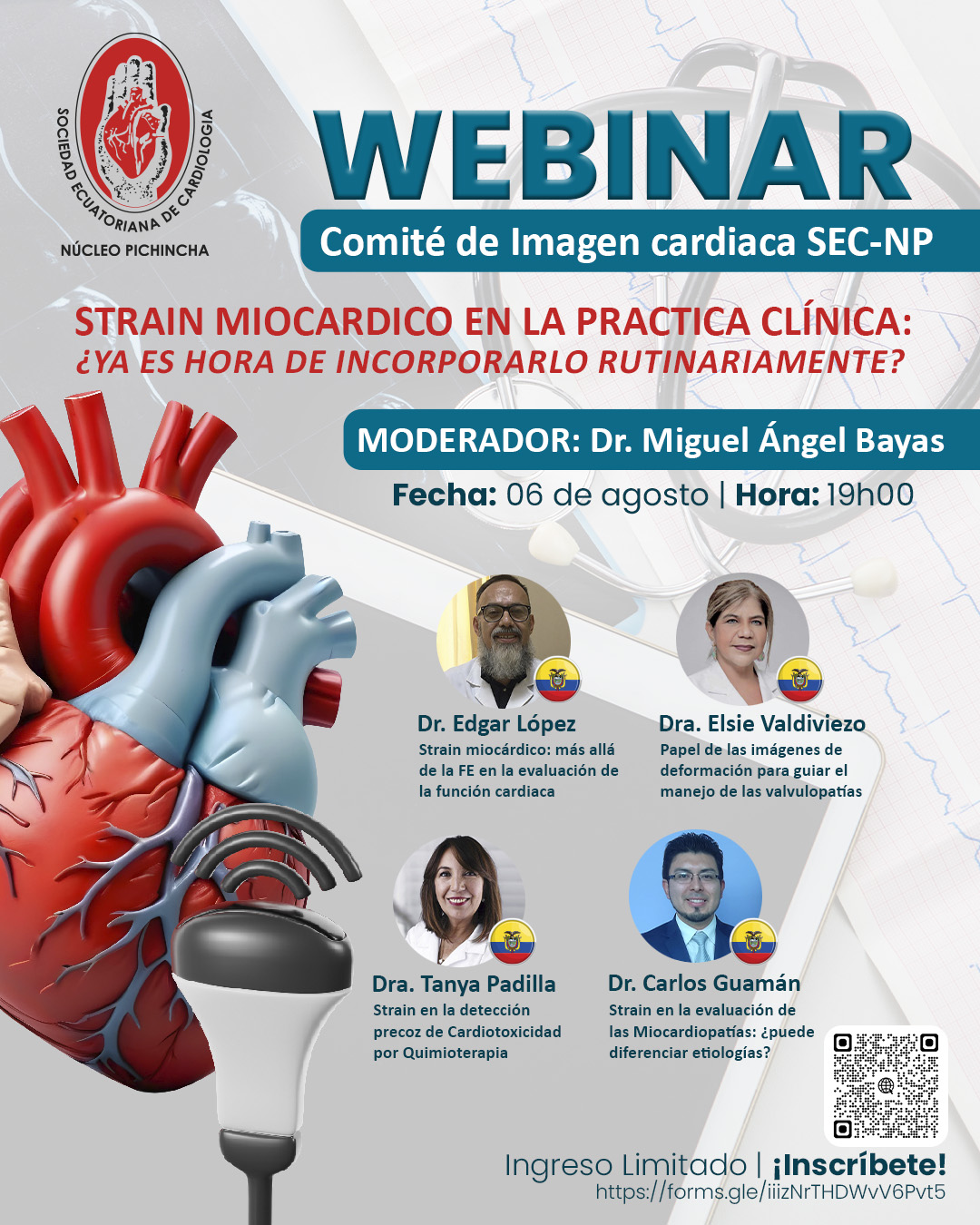 SOCIEDAD ECUATORIANA DE CARDIOLOGIA
NÚCLEO PICHINCHA

WEBINAR

Comité de Imagen cardiaca SEC-NP

STRAIN MIOCARDICO EN LA PRACTICA CLÍNICA:
¿YA ES HORA DE INCORPORARLO RUTINARIAMENTE?

MODERADOR: Dr. Miguel Ángel Bayas

Fecha: 06 de agosto | Hora: 19h00

Dr. Edgar López
Strain miocárdico: más allá de la FE en la evaluación de la función cardiaca

Dra. Elsie Valdiviezo
Papel de las imágenes de deformación para guiar el manejo de las valvulopatías

Dra. Tanya Padilla
Strain en la detección precoz de Cardiotoxicidad por Quimioterapia

Dr. Carlos Guamán
Strain en la evaluación de las Miocardiopatías: ¿puede diferenciar etiologías?

Ingreso Limitado | ¡Inscríbete!
https://forms.gle/iiizNrTHDWvV6Pvt5